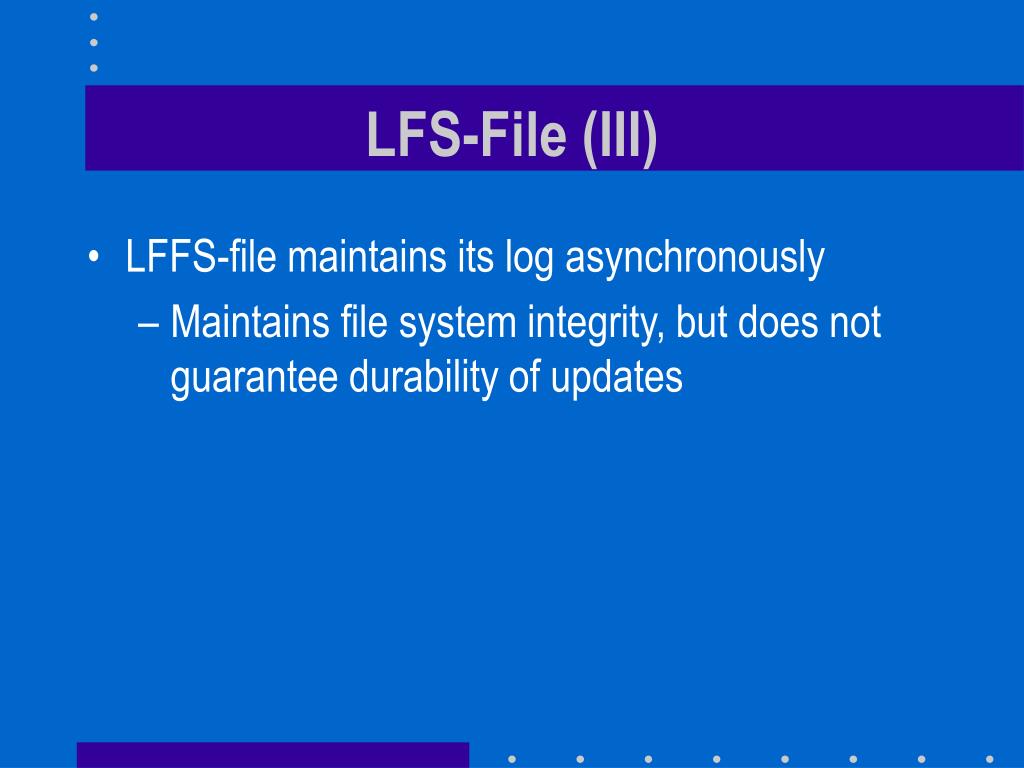 LFS-File (III)

• LFFS-file maintains its log asynchronously
– Maintains file system integrity, but does not guarantee durability of updates